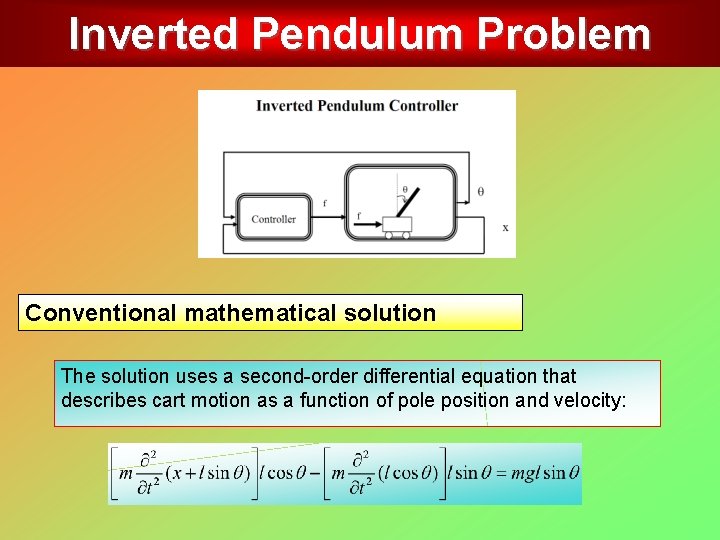 Inverted Pendulum Problem

Inverted Pendulum Controller

Controller

f

f

θ

θ

x

Conventional mathematical solution

The solution uses a second-order differential equation that describes cart motion as a function of pole position and velocity:

$\left[m\frac{\partial^2}{\partial t^2}(x+l\sin\theta)\right]l\cos\theta-\left[m\frac{\partial^2}{\partial t^2}(l\cos\theta)\right]l\sin\theta=mgl\sin\theta$